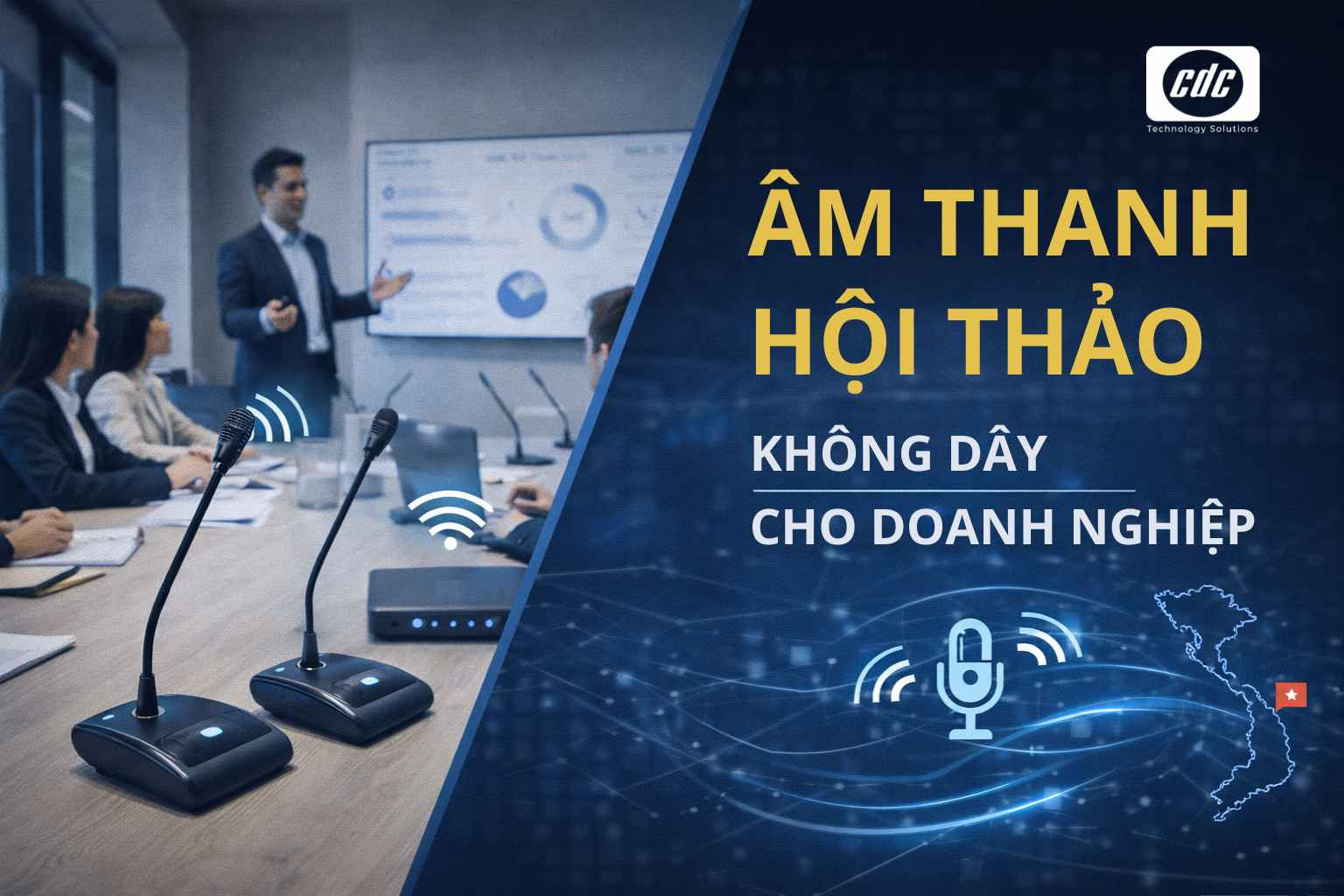 cdc
Technology Solutions

ÂM THANH
HỘI THẢO

KHÔNG DÂY
CHO DOANH NGHIỆP